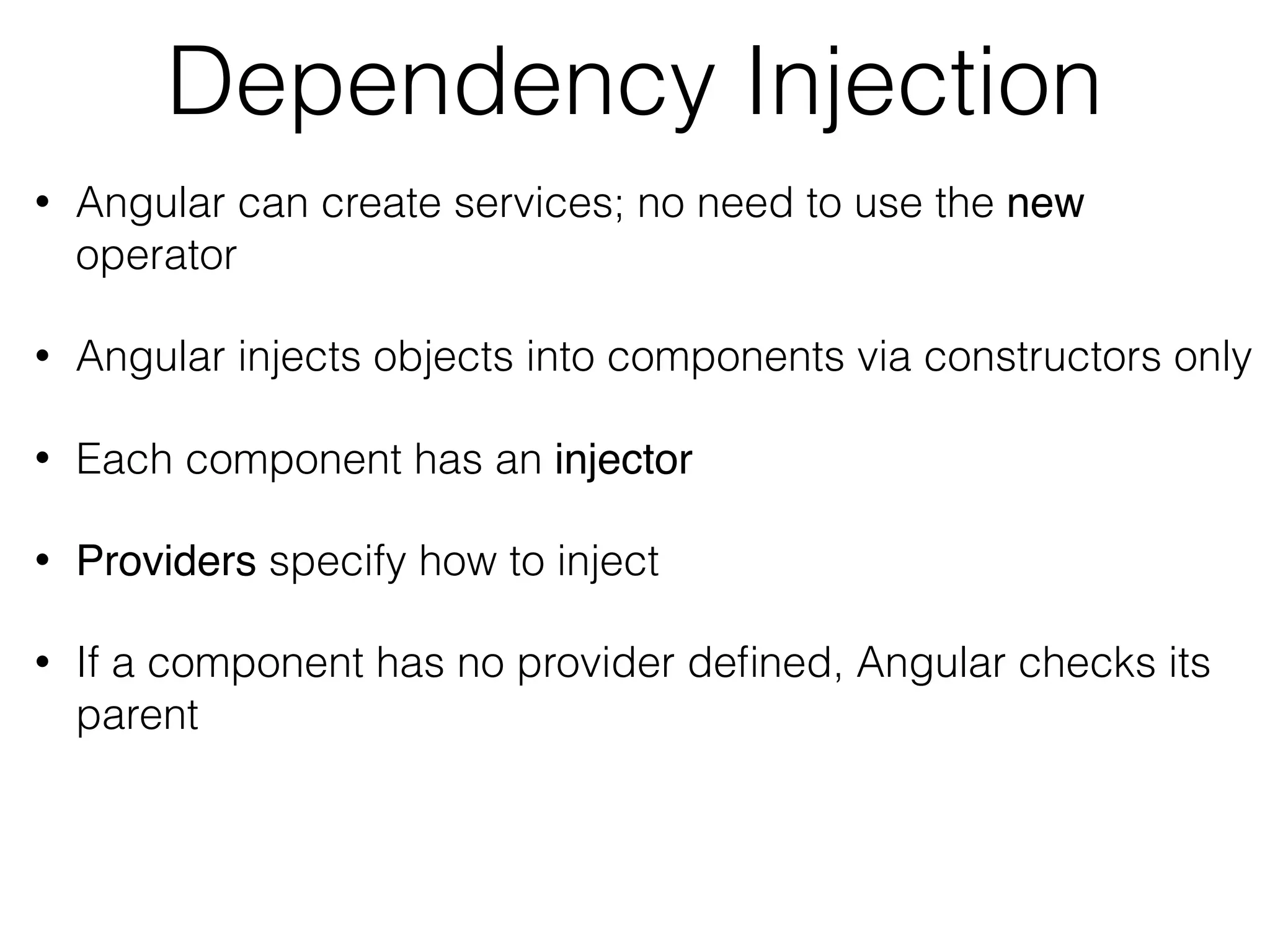 Dependency Injection

• Angular can create services; no need to use the new operator

• Angular injects objects into components via constructors only

• Each component has an injector

• Providers specify how to inject

• If a component has no provider defined, Angular checks its parent